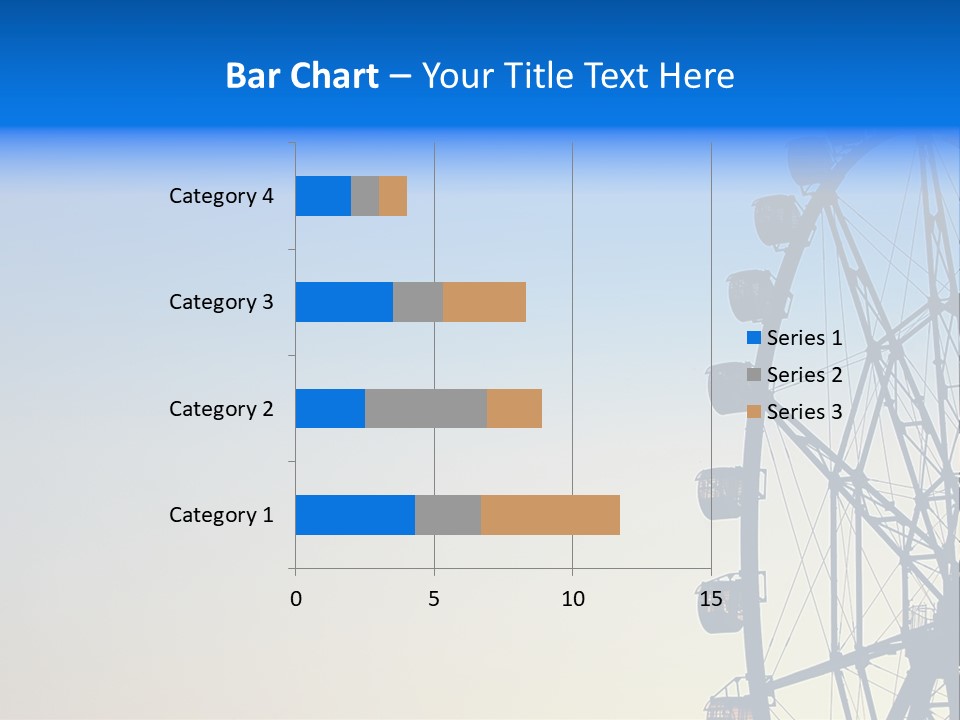 Bar Chart – Your Title Text Here

Category 4

Category 3

Category 2

Category 1

0 5 10 15

Series 1
Series 2
Series 3